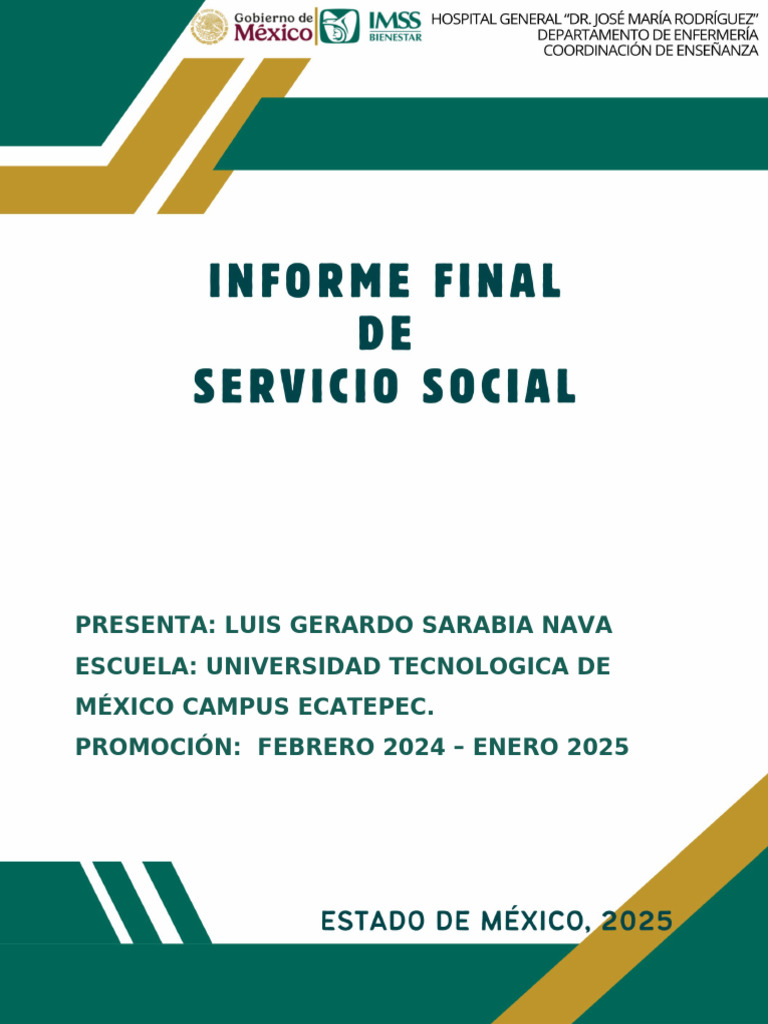 Gobierno de México IMSS BIENESTAR

HOSPITAL GENERAL "DR. JOSÉ MARÍA RODRÍGUEZ"
DEPARTAMENTO DE ENFERMERÍA
COORDINACIÓN DE ENSEÑANZA

INFORME FINAL
DE
SERVICIO SOCIAL

PRESENTA: LUIS GERARDO SARABIA NAVA
ESCUELA: UNIVERSIDAD TECNOLOGICA DE MÉXICO CAMPUS ECATEPEC.
PROMOCIÓN: FEBRERO 2024 – ENERO 2025

ESTADO DE MÉXICO, 2025